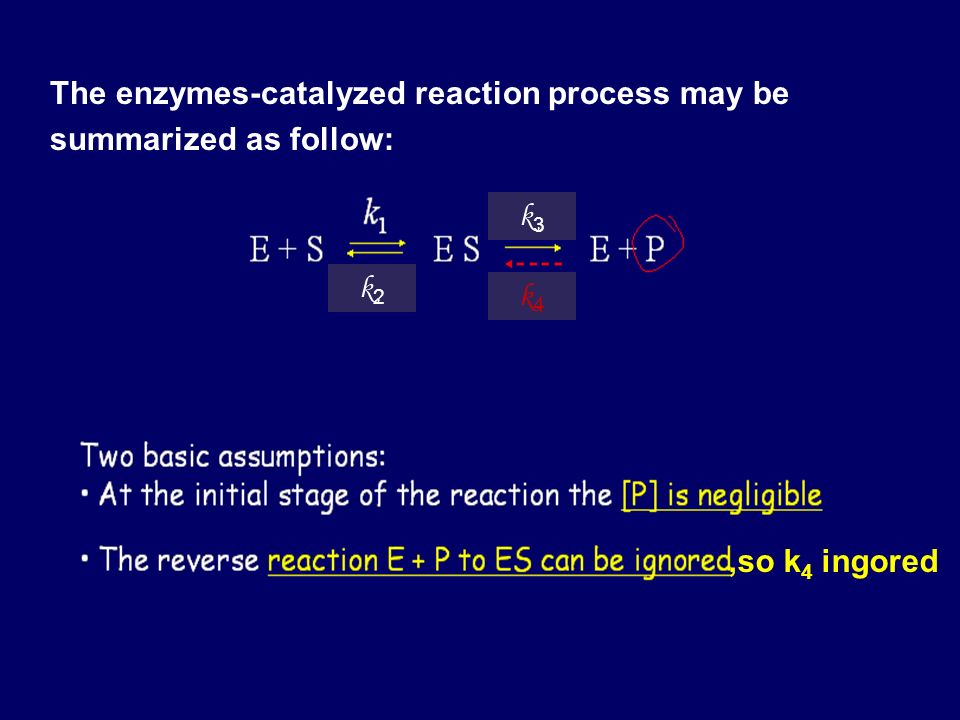 The enzymes-catalyzed reaction process may be summarized as follow:

$E + S \underset{k_2}{\overset{k_1}{\rightleftharpoons}} ES \underset{k_4}{\overset{k_3}{\rightleftharpoons}} E + P$

Two basic assumptions:
• At the initial stage of the reaction the [P] is negligible
• The reverse reaction E + P to ES can be ignored,so $k_4$ ingored